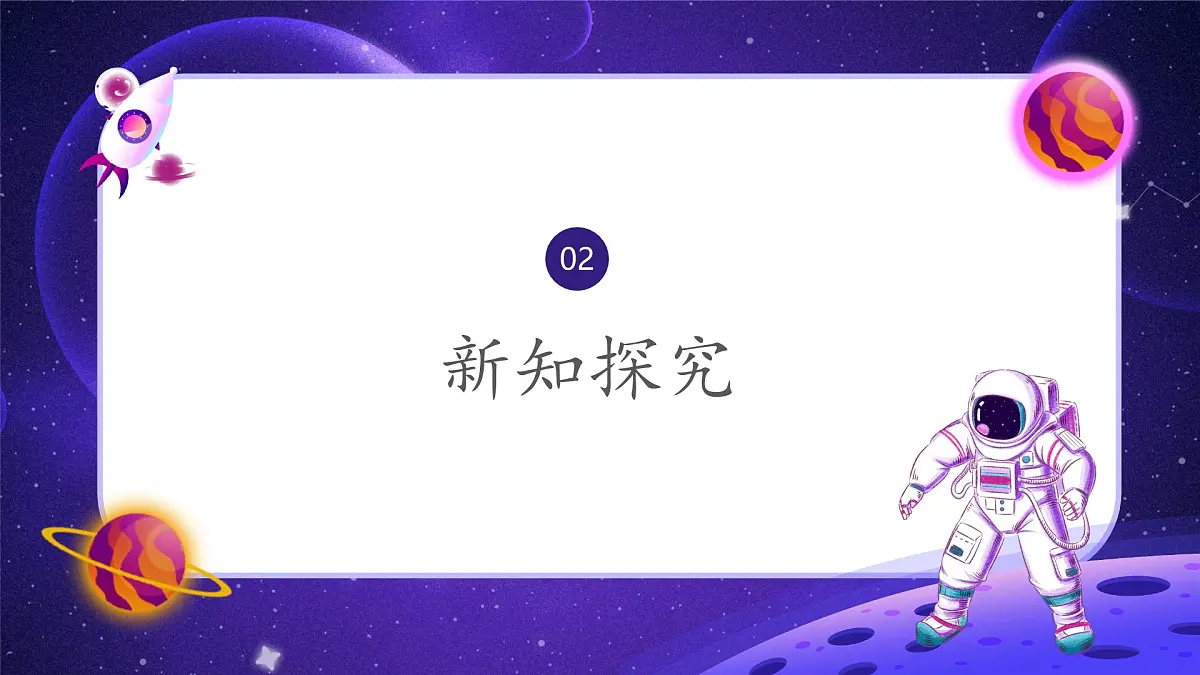 02

新知探究